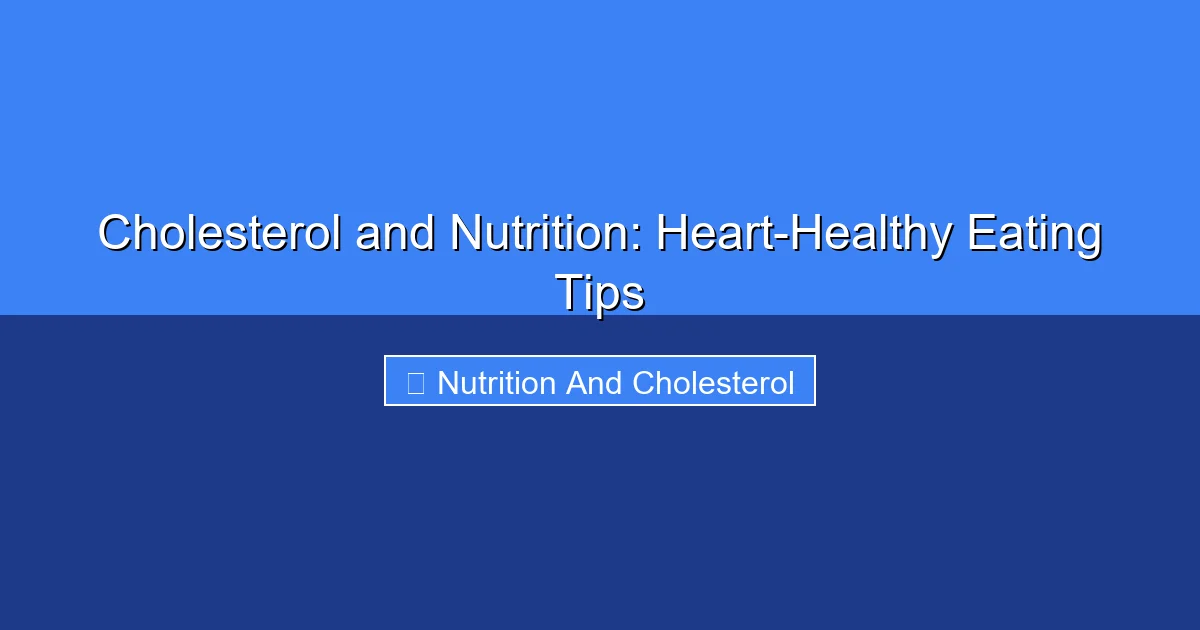 Cholesterol and Nutrition: Heart-Healthy Eating Tips

Nutrition And Cholesterol